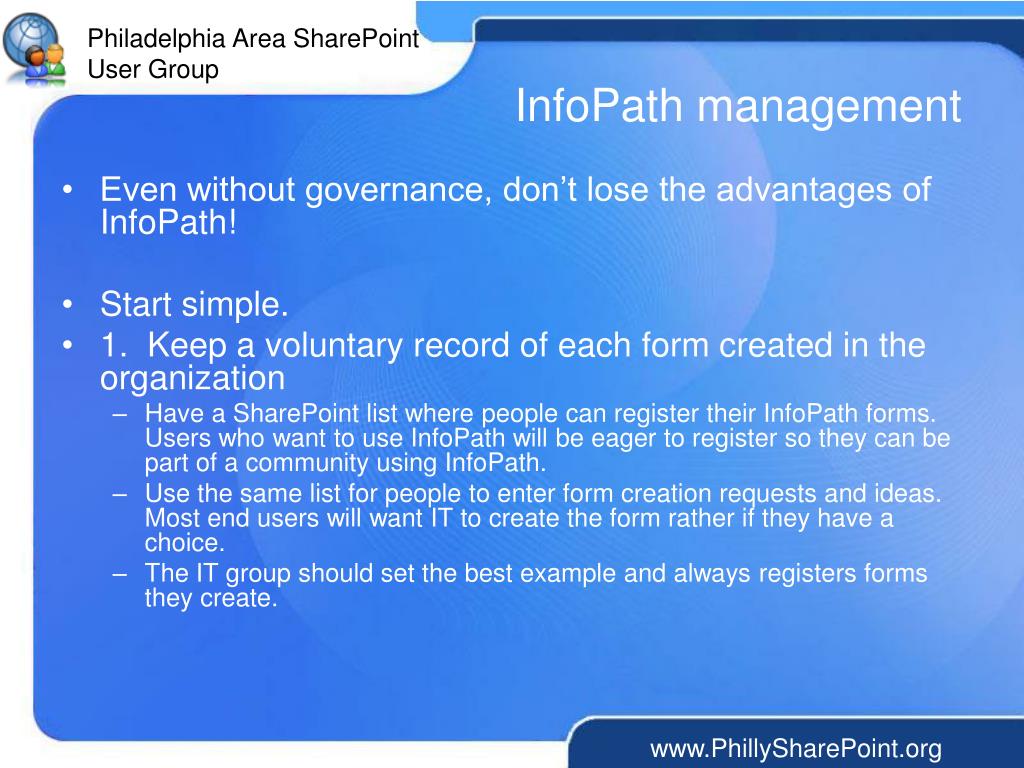 Philadelphia Area SharePoint User Group

InfoPath management

• Even without governance, don’t lose the advantages of InfoPath!

• Start simple.
• 1. Keep a voluntary record of each form created in the organization
– Have a SharePoint list where people can register their InfoPath forms. Users who want to use InfoPath will be eager to register so they can be part of a community using InfoPath.
– Use the same list for people to enter form creation requests and ideas. Most end users will want IT to create the form rather if they have a choice.
– The IT group should set the best example and always registers forms they create.

www.PhillySharePoint.org